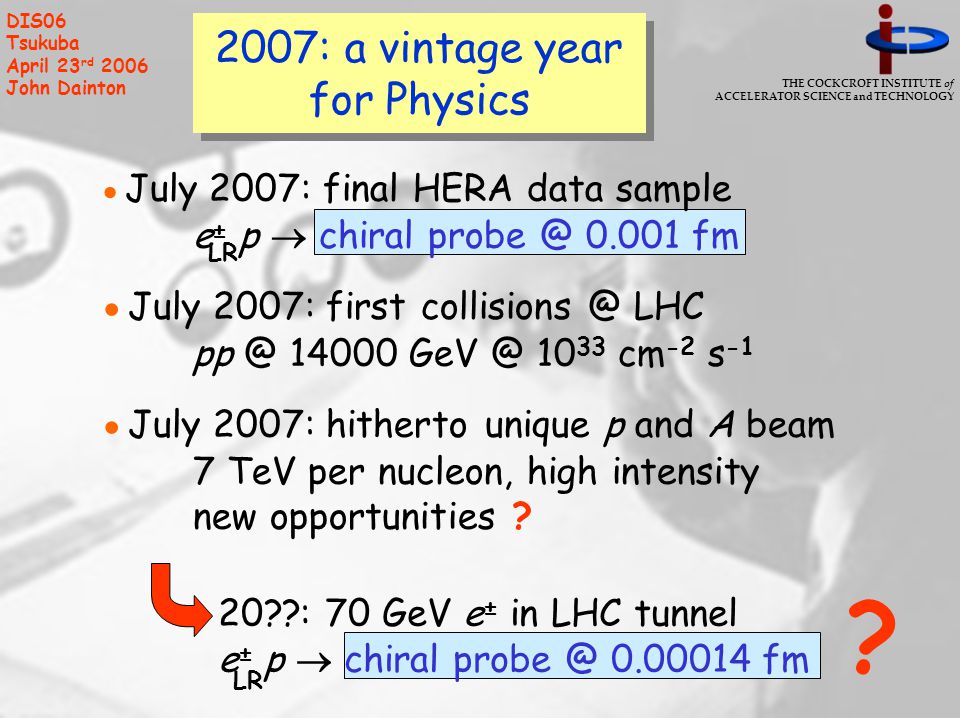 DIS06
Tsukuba
April 23$^{rd}$ 2006
John Dainton

2007: a vintage year for Physics

THE COCKCROFT INSTITUTE of ACCELERATOR SCIENCE and TECHNOLOGY

• July 2007: final HERA data sample
$e^{\pm}_{LR}p \rightarrow$ chiral probe @ 0.001 fm

• July 2007: first collisions @ LHC
$pp$ @ 14000 GeV @ $10^{33}$ cm$^{-2}$ s$^{-1}$

• July 2007: hitherto unique $p$ and $A$ beam
7 TeV per nucleon, high intensity
new opportunities ?

20??: 70 GeV $e^{\pm}$ in LHC tunnel
$e^{\pm}_{LR}p \rightarrow$ chiral probe @ 0.00014 fm

?